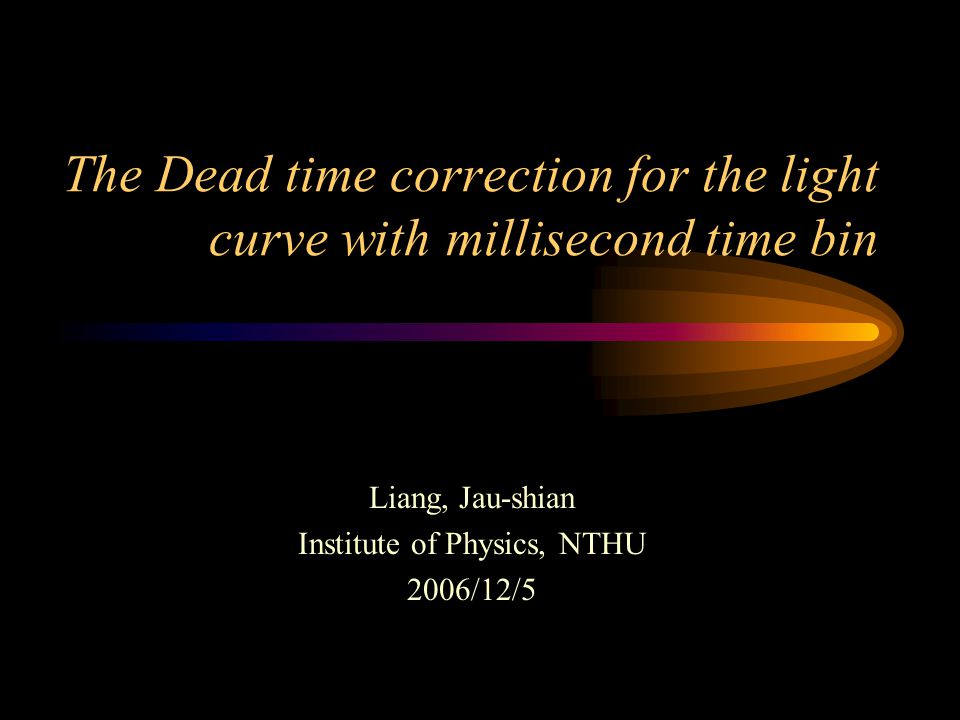 The Dead time correction for the light curve with millisecond time bin

Liang, Jau-shian
Institute of Physics, NTHU
2006/12/5